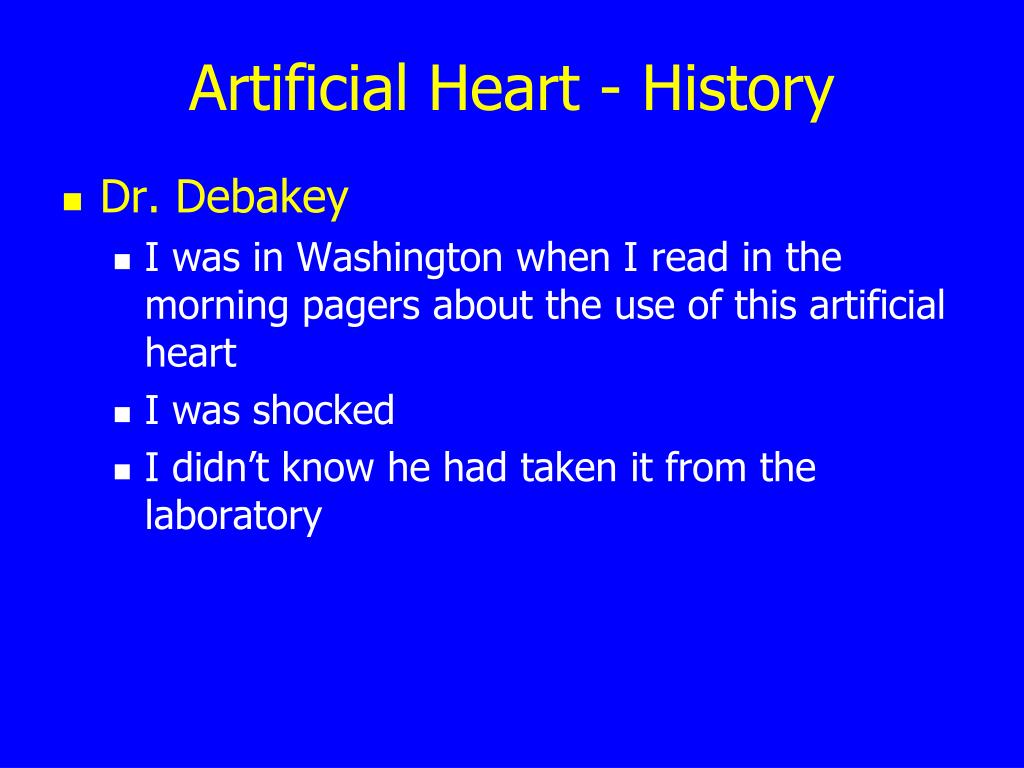 Artificial Heart - History

Dr. Debakey

I was in Washington when I read in the morning pagers about the use of this artificial heart

I was shocked

I didn’t know he had taken it from the laboratory